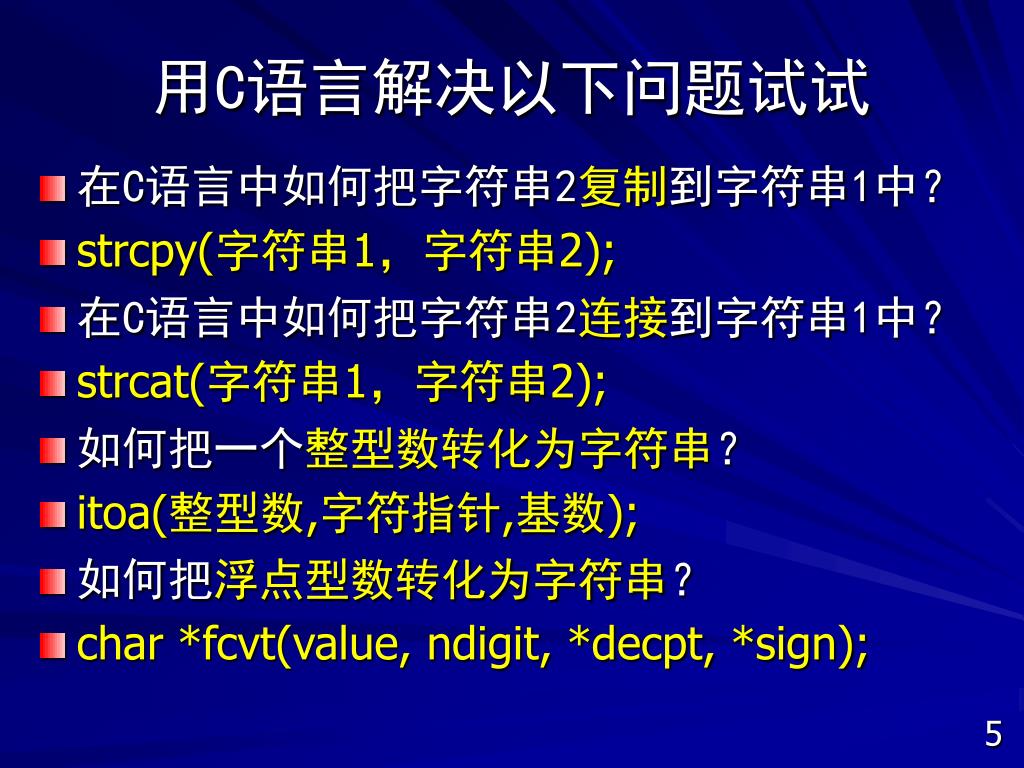 用C语言解决以下问题试试

在C语言中如何把字符串2复制到字符串1中？

strcpy(字符串1，字符串2);

在C语言中如何把字符串2连接到字符串1中？

strcat(字符串1，字符串2);

如何把一个整型数转化为字符串？

itoa(整型数,字符指针,基数);

如何把浮点型数转化为字符串？

char *fcvt(value, ndigit, *decpt, *sign);

5